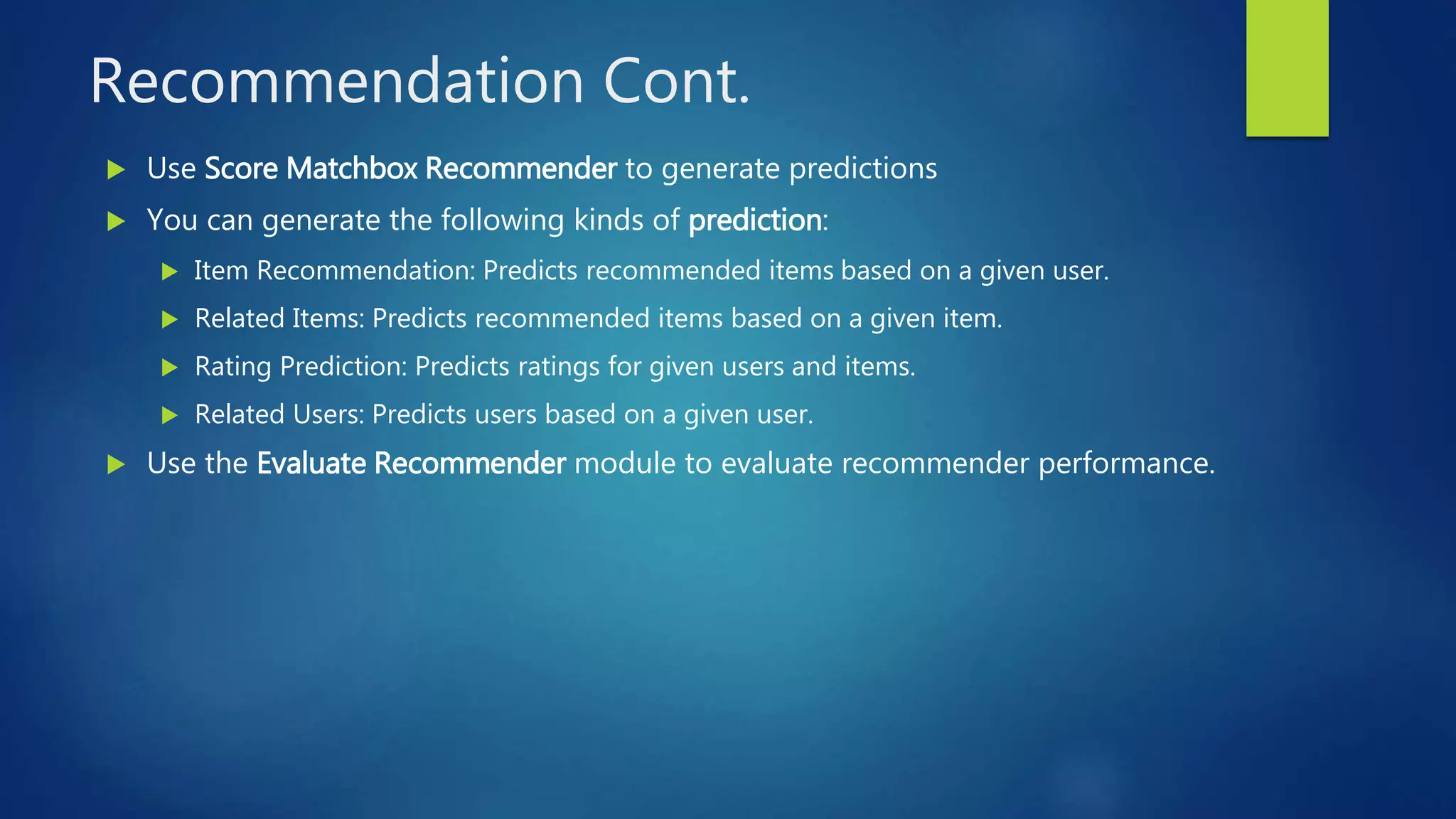 Recommendation Cont.

Use Score Matchbox Recommender to generate predictions

You can generate the following kinds of prediction:

Item Recommendation: Predicts recommended items based on a given user.

Related Items: Predicts recommended items based on a given item.

Rating Prediction: Predicts ratings for given users and items.

Related Users: Predicts users based on a given user.

Use the Evaluate Recommender module to evaluate recommender performance.